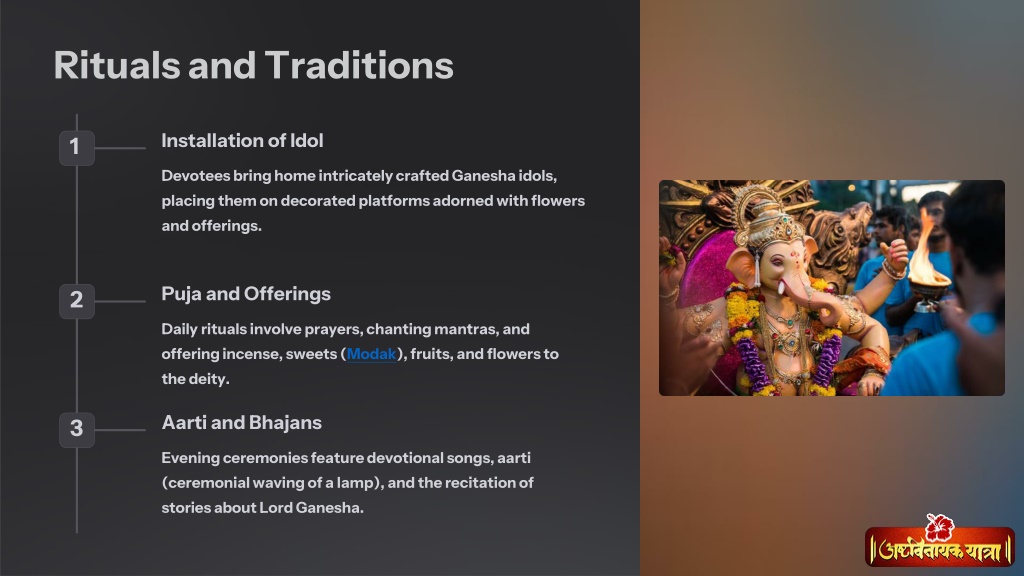 Rituals and Traditions

1

Installation of Idol

Devotees bring home intricately crafted Ganesha idols, placing them on decorated platforms adorned with flowers and offerings.

2

Puja and Offerings

Daily rituals involve prayers, chanting mantras, and offering incense, sweets (Modak), fruits, and flowers to the deity.

3

Aarti and Bhajans

Evening ceremonies feature devotional songs, aarti (ceremonial waving of a lamp), and the recitation of stories about Lord Ganesha.

अष्टविनायक यात्रा